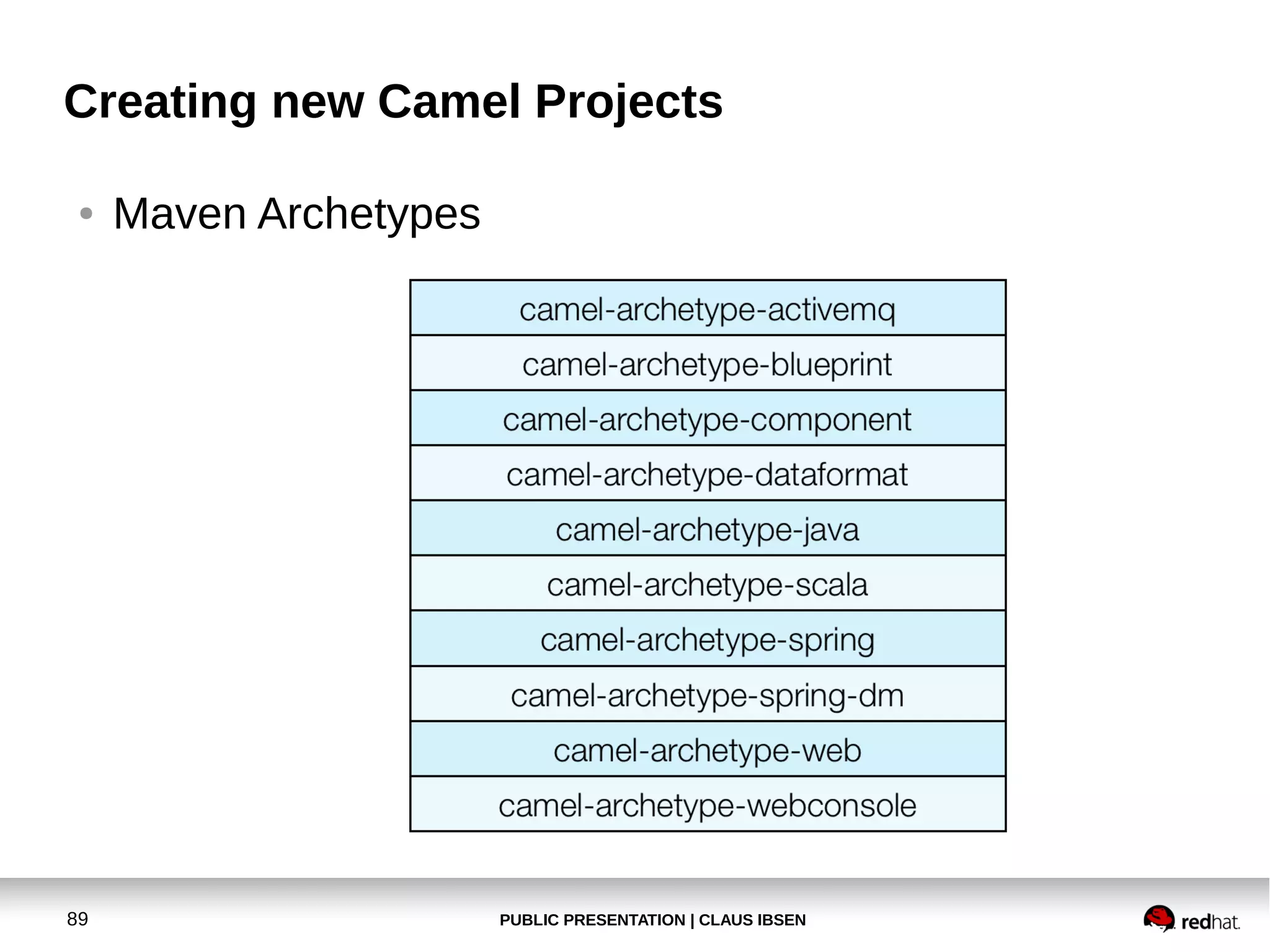 Creating new Camel Projects

• Maven Archetypes

| camel-archetype-activemq |
|---|
| camel-archetype-blueprint |
| camel-archetype-component |
| camel-archetype-dataformat |
| camel-archetype-java |
| camel-archetype-scala |
| camel-archetype-spring |
| camel-archetype-spring-dm |
| camel-archetype-web |
| camel-archetype-webconsole |

89

PUBLIC PRESENTATION | CLAUS IBSEN

redhat.